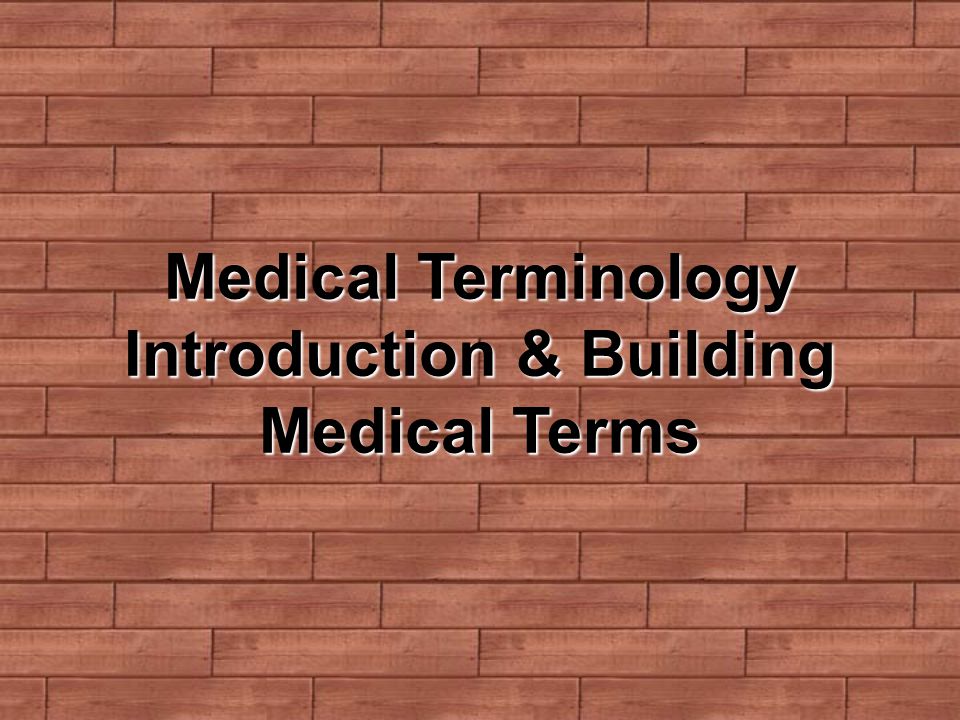 Medical Terminology Introduction & Building Medical Terms